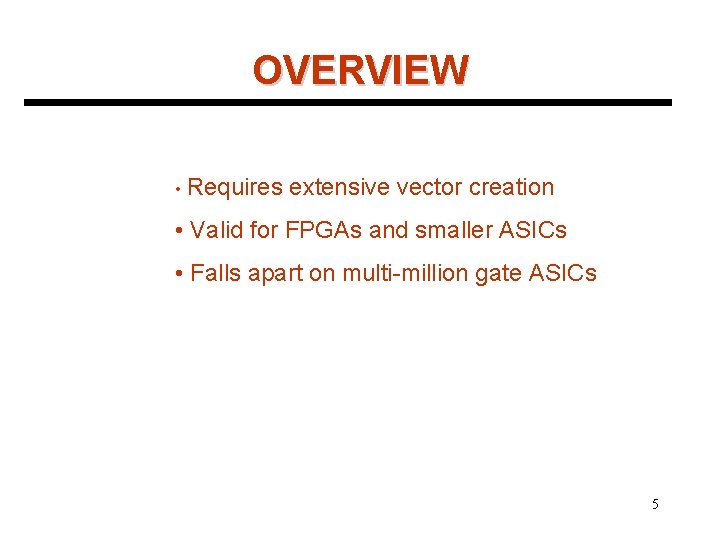 OVERVIEW

• Requires extensive vector creation

• Valid for FPGAs and smaller ASICs

• Falls apart on multi-million gate ASICs

5